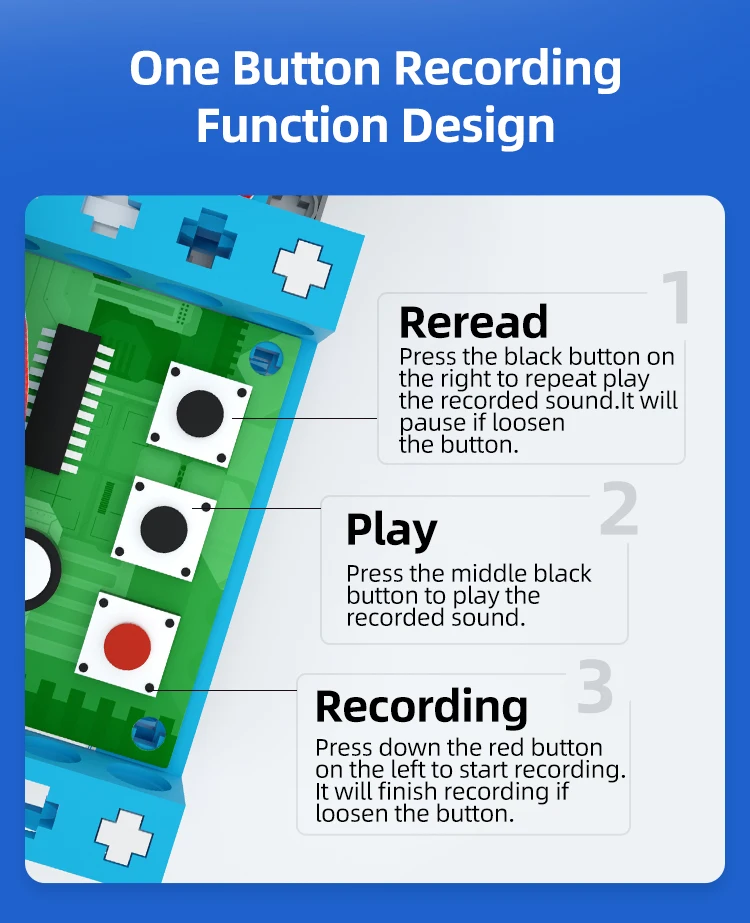 One Button Recording Function Design

1
Reread
Press the black button on the right to repeat play the recorded sound.It will pause if loosen the button.

2
Play
Press the middle black button to play the recorded sound.

3
Recording
Press down the red button on the left to start recording. It will finish recording if loosen the button.